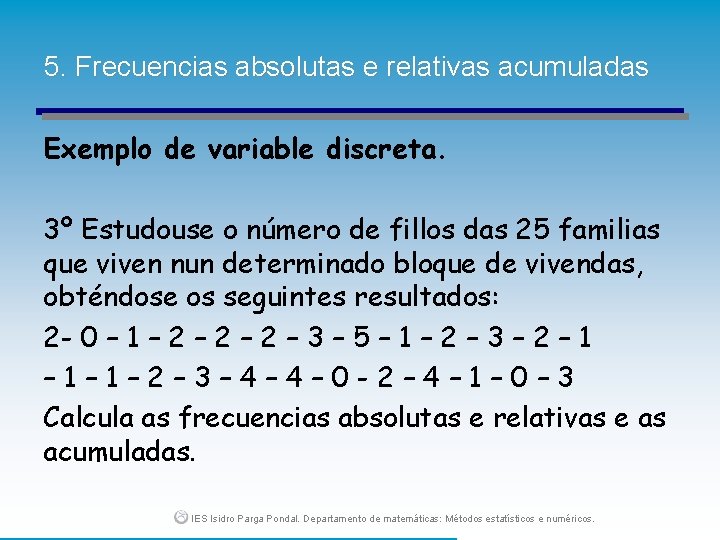 5. Frecuencias absolutas e relativas acumuladas

Exemplo de variable discreta.

3º Estudouse o número de fillos das 25 familias que viven nun determinado bloque de vivendas, obténdose os seguintes resultados:

2- 0 – 1 – 2 – 2 – 2 – 3 – 5 – 1 – 2 – 3 – 2 – 1

– 1 – 1 – 2 – 3 – 4 – 4 – 0 - 2 – 4 – 1 – 0 – 3

Calcula as frecuencias absolutas e relativas e as acumuladas.

IES Isidro Parga Pondal. Departamento de matemáticas: Métodos estatísticos e numéricos.